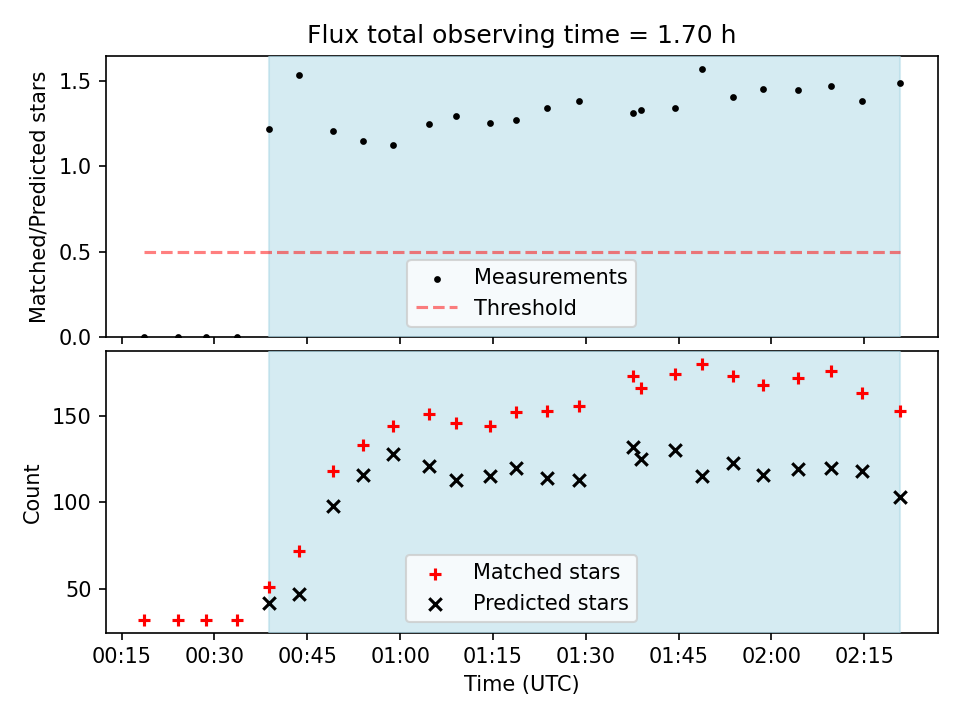 Flux total observing time = 1.70 h

Matched/Predicted stars

1.5
1.0
0.5
0.0

Measurements
Threshold

Count

150
100
50

Matched stars
Predicted stars

00:15 00:30 00:45 01:00 01:15 01:30 01:45 02:00 02:15

Time (UTC)